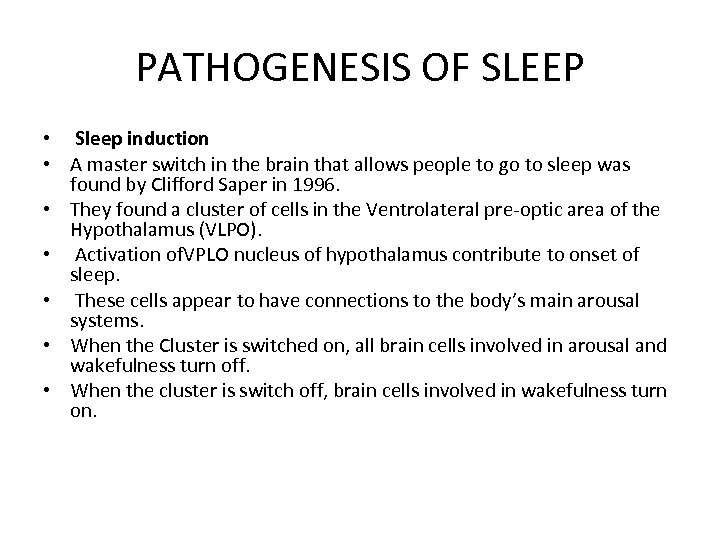 PATHOGENESIS OF SLEEP

• Sleep induction
• A master switch in the brain that allows people to go to sleep was found by Clifford Saper in 1996.
• They found a cluster of cells in the Ventrolateral pre-optic area of the Hypothalamus (VLPO).
• Activation ofVPLO nucleus of hypothalamus contribute to onset of sleep.
• These cells appear to have connections to the body's main arousal systems.
• When the Cluster is switched on, all brain cells involved in arousal and wakefulness turn off.
• When the cluster is switch off, brain cells involved in wakefulness turn on.